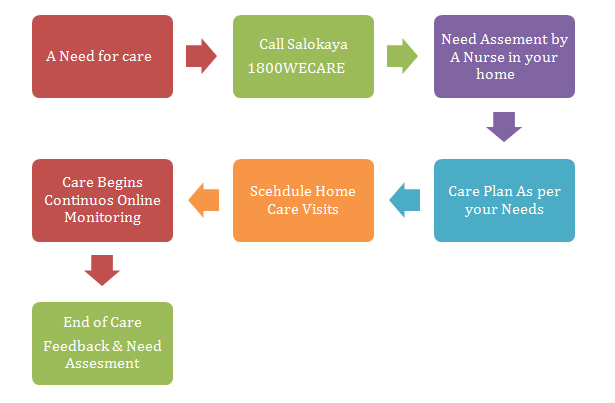 A Need for care

Call Salokaya
1800WECARE

Need Assement by A Nurse in your home

Care Plan As per your Needs

Scehdule Home Care Visits

Care Begins Continuos Online Monitoring

End of Care
Feedback & Need Assesment